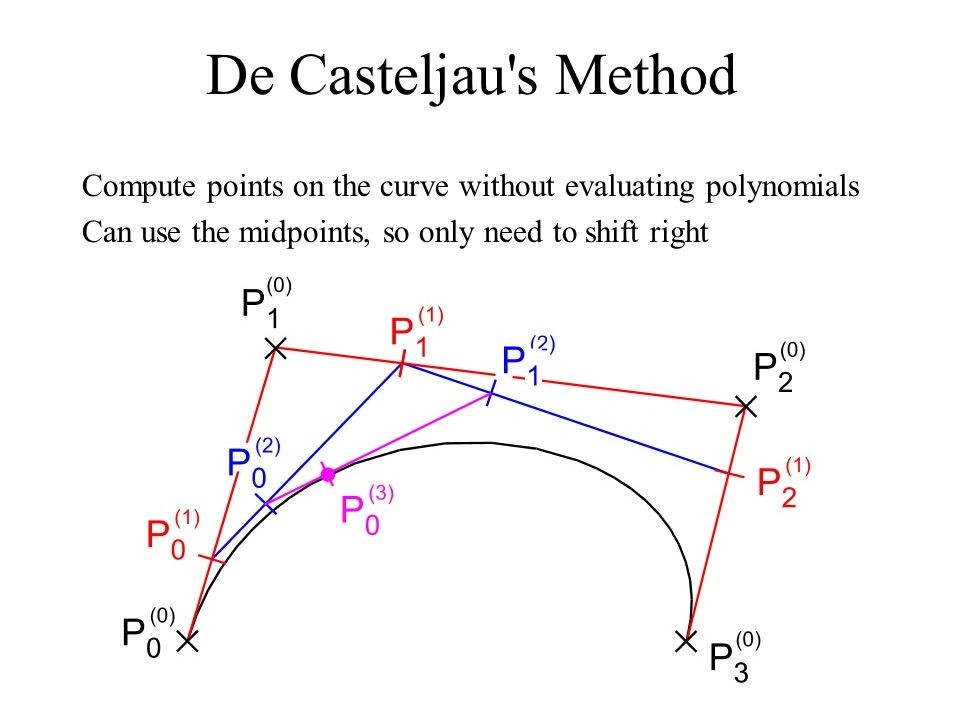 De Casteljau's Method

Compute points on the curve without evaluating polynomials
Can use the midpoints, so only need to shift right

$P_1^{(0)}$
$P_1^{(1)}$
$P_1^{(2)}$
$P_2^{(0)}$
$P_0^{(2)}$
$P_2^{(1)}$
$P_0^{(3)}$
$P_0^{(1)}$
$P_0^{(0)}$
$P_3^{(0)}$